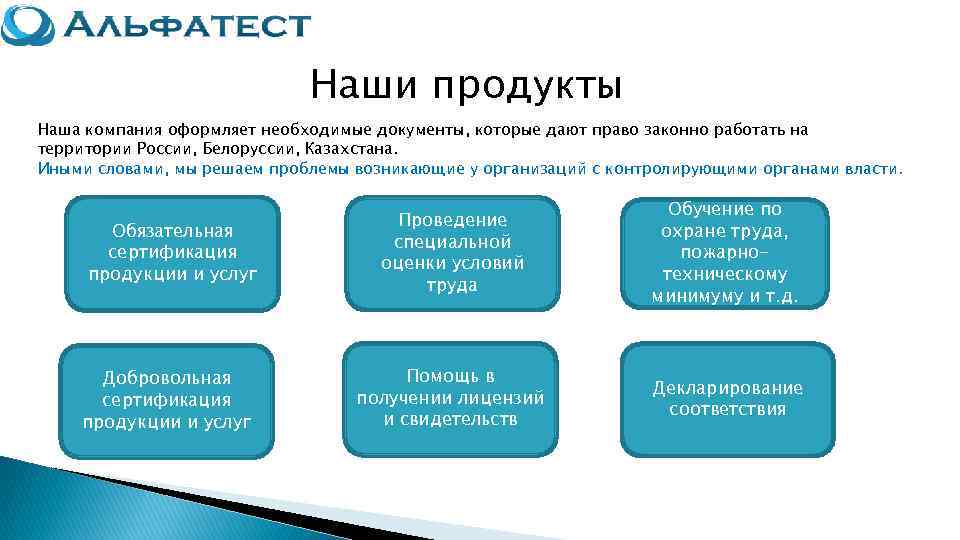 АЛЬФАТЕСТ

Наши продукты

Наша компания оформляет необходимые документы, которые дают право законно работать на территории России, Белоруссии, Казахстана.
Иными словами, мы решаем проблемы возникающие у организаций с контролирующими органами власти.

Обязательная сертификация продукции и услуг

Проведение специальной оценки условий труда

Обучение по охране труда, пожарно-техническому минимуму и т.д.

Добровольная сертификация продукции и услуг

Помощь в получении лицензий и свидетельств

Декларирование соответствия